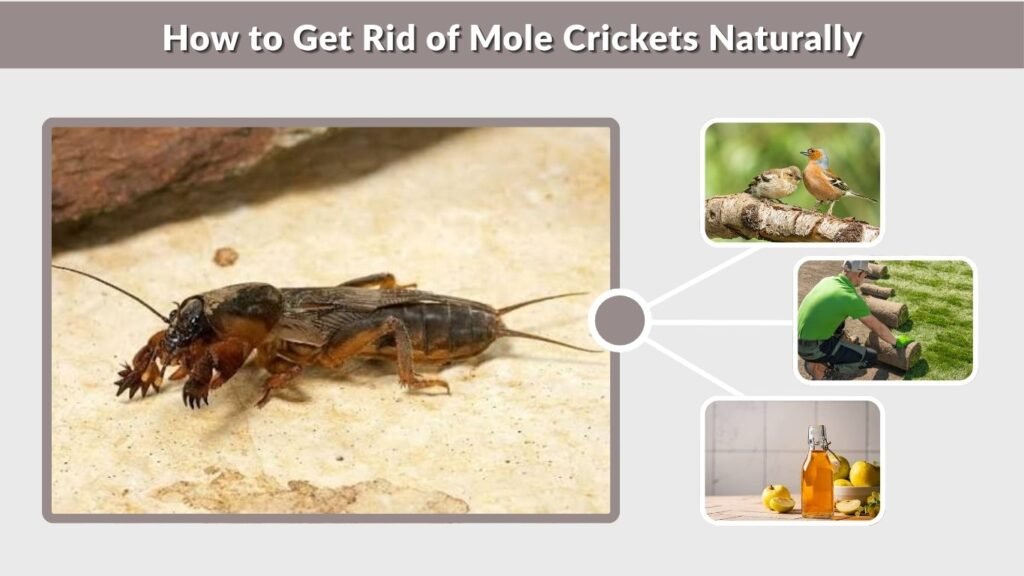 How to Get Rid of Mole Crickets Naturally